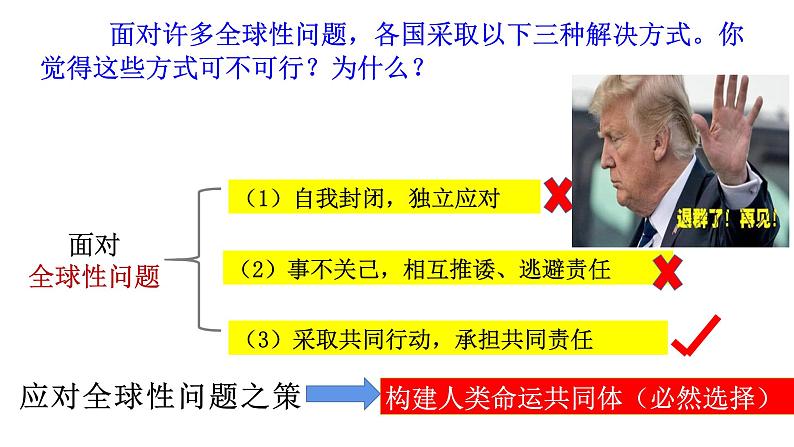 面对许多全球性问题，各国采取以下三种解决方式。你觉得这些方式可不可行？为什么？

退群了！再见！

面对
全球性问题

（1）自我封闭，独立应对

（2）事不关己，相互推诿、逃避责任

（3）采取共同行动，承担共同责任

应对全球性问题之策

构建人类命运共同体（必然选择）